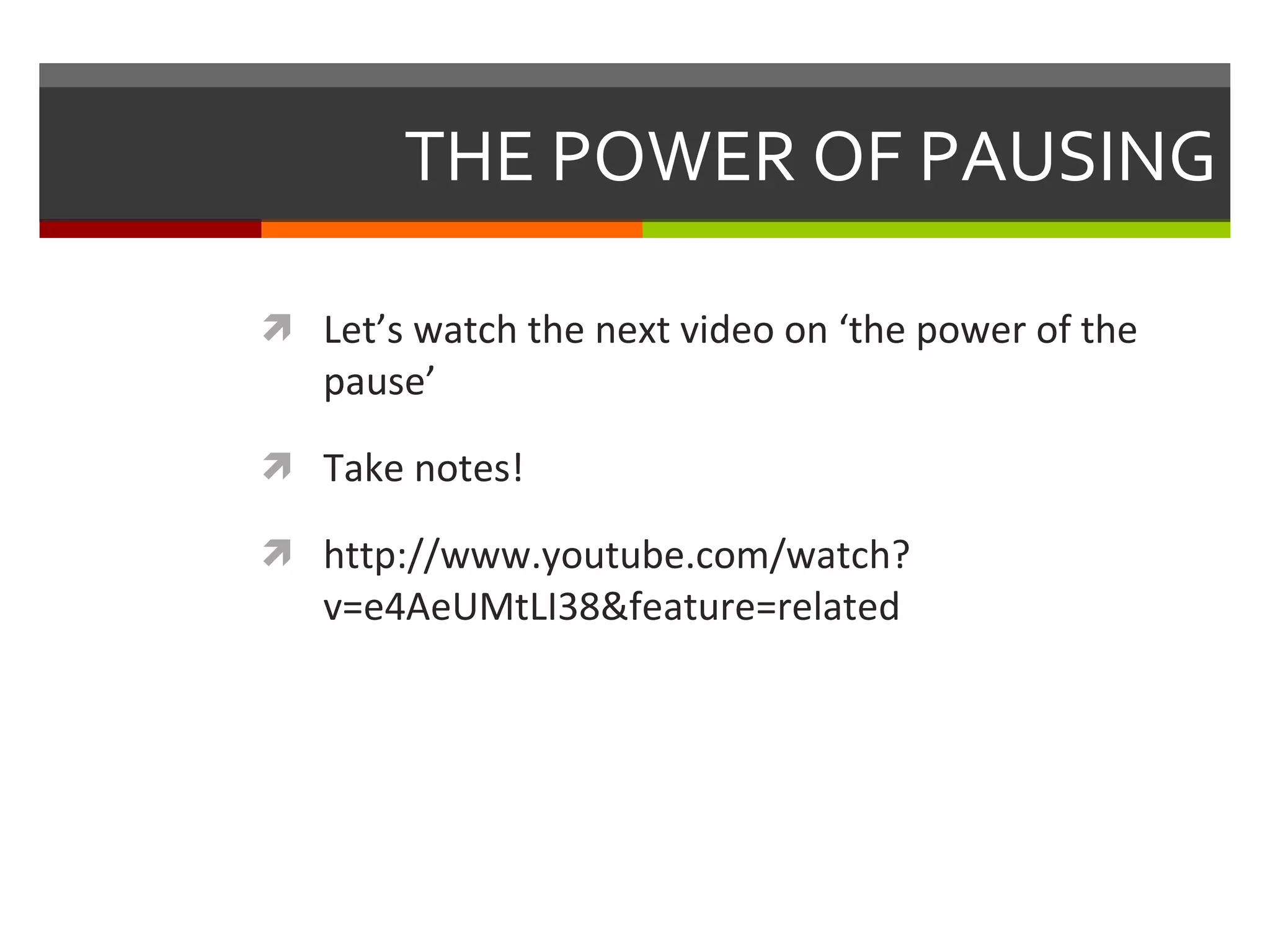 THE POWER OF PAUSING

Let’s watch the next video on ‘the power of the pause’

Take notes!

http://www.youtube.com/watch?v=e4AeUMtLI38&feature=related